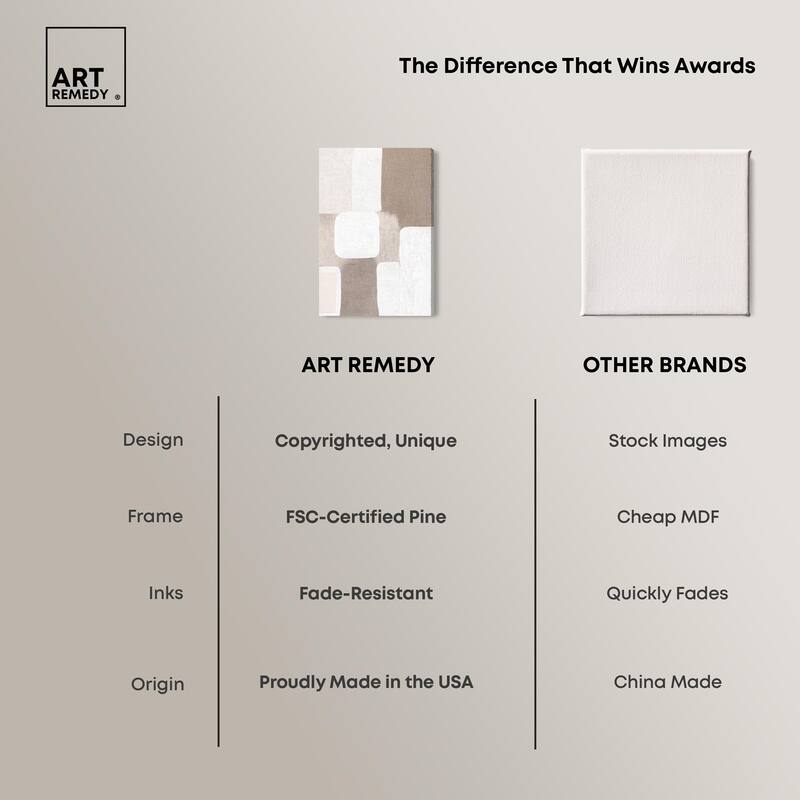 ART REMEDY ®

The Difference That Wins Awards

| | ART REMEDY | OTHER BRANDS |
|---|---|---|
| Design | Copyrighted, Unique | Stock Images |
| Frame | FSC-Certified Pine | Cheap MDF |
| Inks | Fade-Resistant | Quickly Fades |
| Origin | Proudly Made in the USA | China Made |